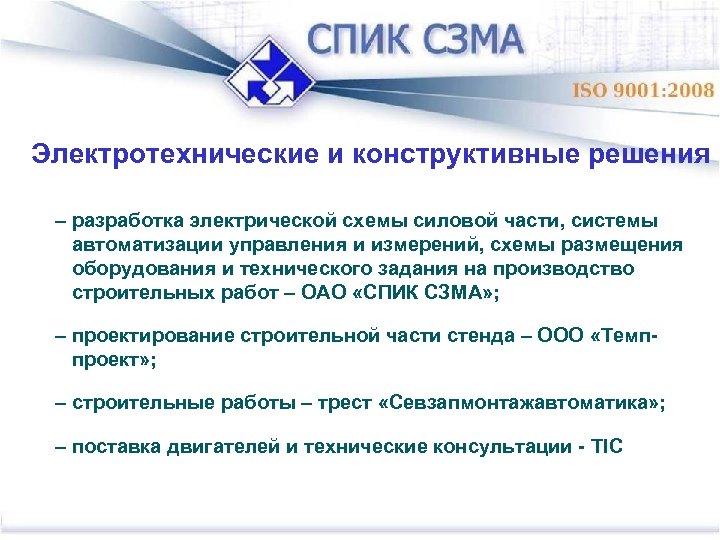 СПИК СЗМА

ISO 9001:2008

Электротехнические и конструктивные решения

– разработка электрической схемы силовой части, системы автоматизации управления и измерений, схемы размещения оборудования и технического задания на производство строительных работ – ОАО «СПИК СЗМА»;

– проектирование строительной части стенда – ООО «Темп-проект»;

– строительные работы – трест «Севзапмонтажавтоматика»;

– поставка двигателей и технические консультации - TIC